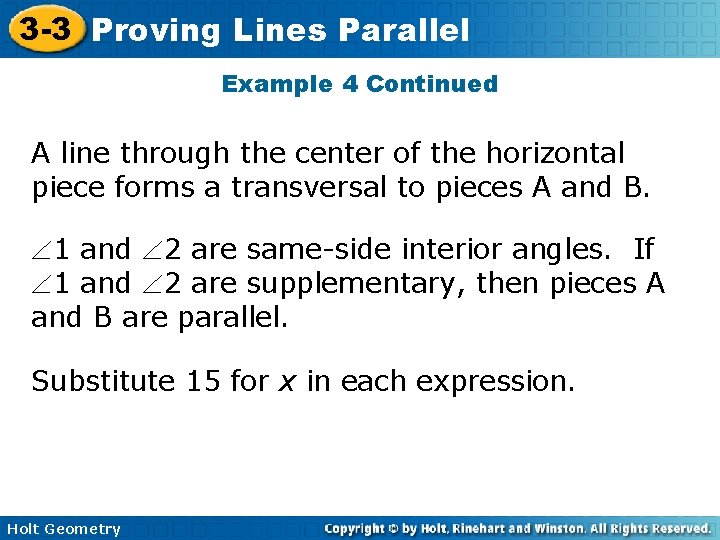 3-3 Proving Lines Parallel

Example 4 Continued

A line through the center of the horizontal piece forms a transversal to pieces A and B.

$\angle 1$ and $\angle 2$ are same-side interior angles. If $\angle 1$ and $\angle 2$ are supplementary, then pieces A and B are parallel.

Substitute 15 for $x$ in each expression.

Holt Geometry

Copyright © by Holt, Rinehart and Winston. All Rights Reserved.